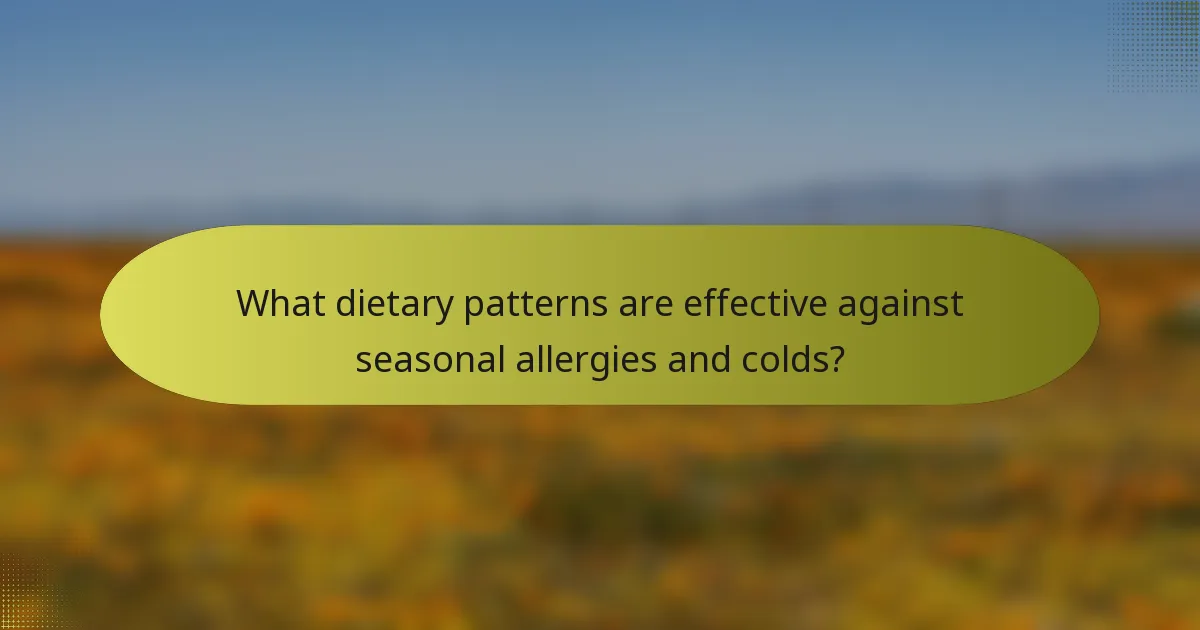 What dietary patterns are effective against seasonal allergies and colds?